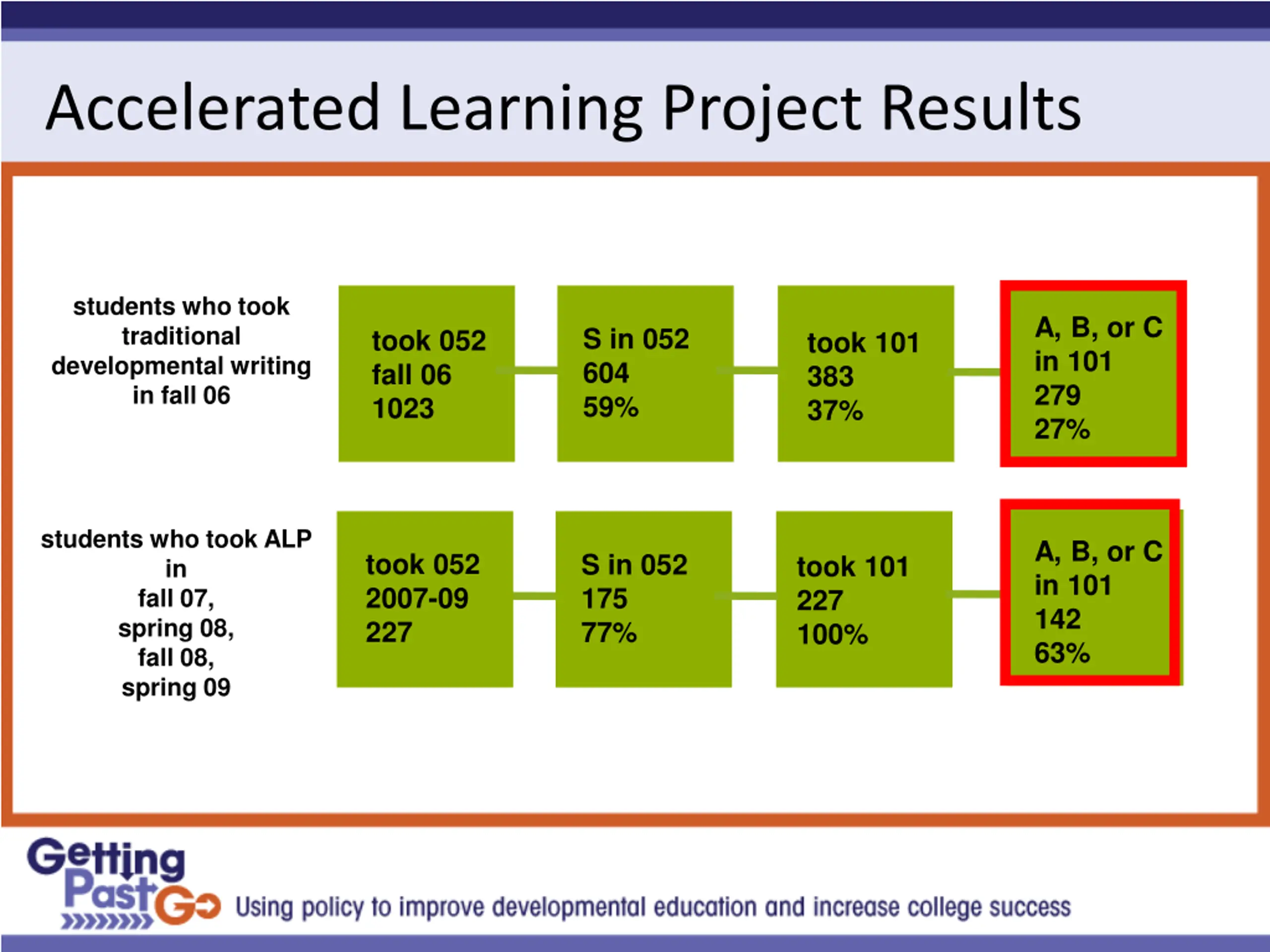 Accelerated Learning Project Results

students who took traditional developmental writing in fall 06

took 052
fall 06
1023

S in 052
604
59%

took 101
383
37%

A, B, or C
in 101
279
27%

students who took ALP in fall 07, spring 08, fall 08, spring 09

took 052
2007-09
227

S in 052
175
77%

took 101
227
100%

A, B, or C
in 101
142
63%

Getting Past Go

Using policy to improve developmental education and increase college success